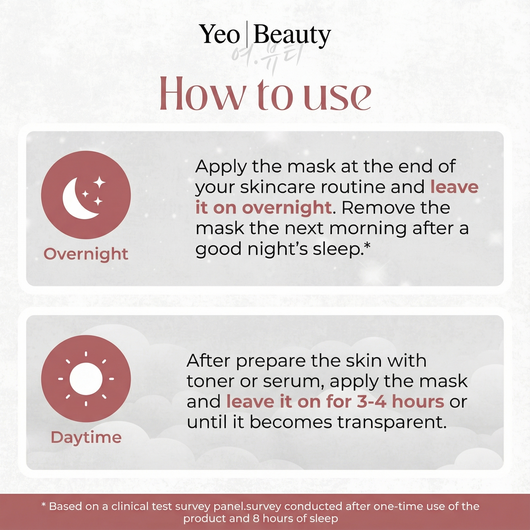 Yeo | Beauty
여.뷰티

How to use

Overnight

Apply the mask at the end of your skincare routine and leave it on overnight. Remove the mask the next morning after a good night's sleep.*

Daytime

After prepare the skin with toner or serum, apply the mask and leave it on for 3-4 hours or until it becomes transparent.

* Based on a clinical test survey panel.survey conducted after one-time use of the product and 8 hours of sleep